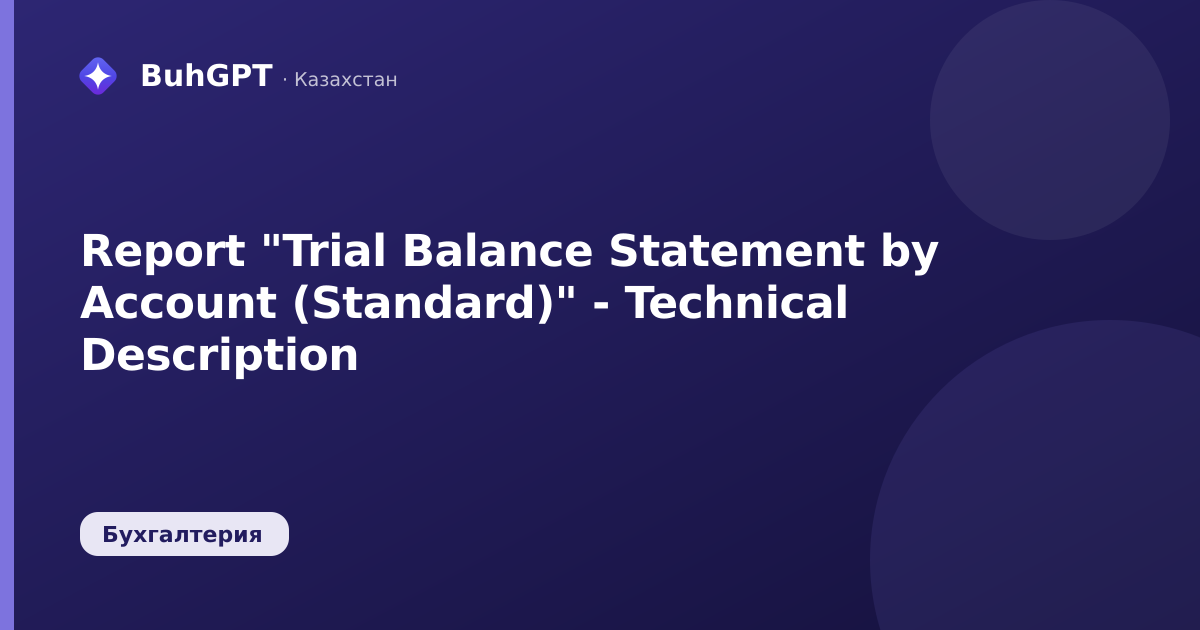 BuhGPT · Казахстан

Report "Trial Balance Statement by Account (Standard)" - Technical Description

Бухгалтерия